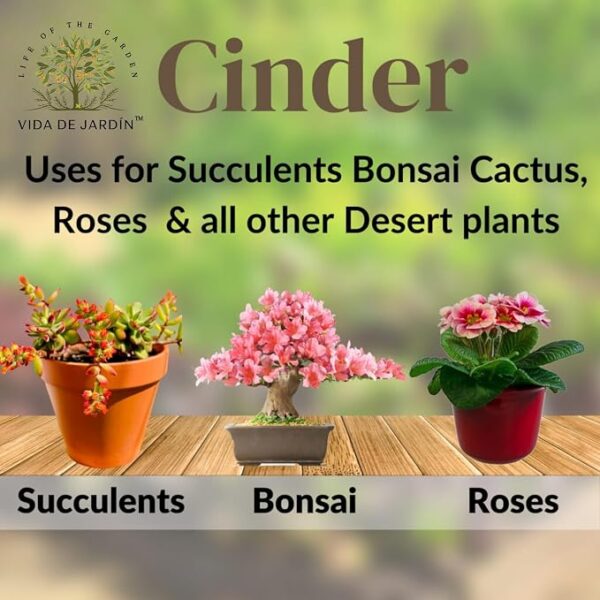 LIFE OF THE GARDEN
VIDA DE JARDÍN™

Cinder

Uses for Succulents Bonsai Cactus, Roses & all other Desert plants

Succulents Bonsai Roses